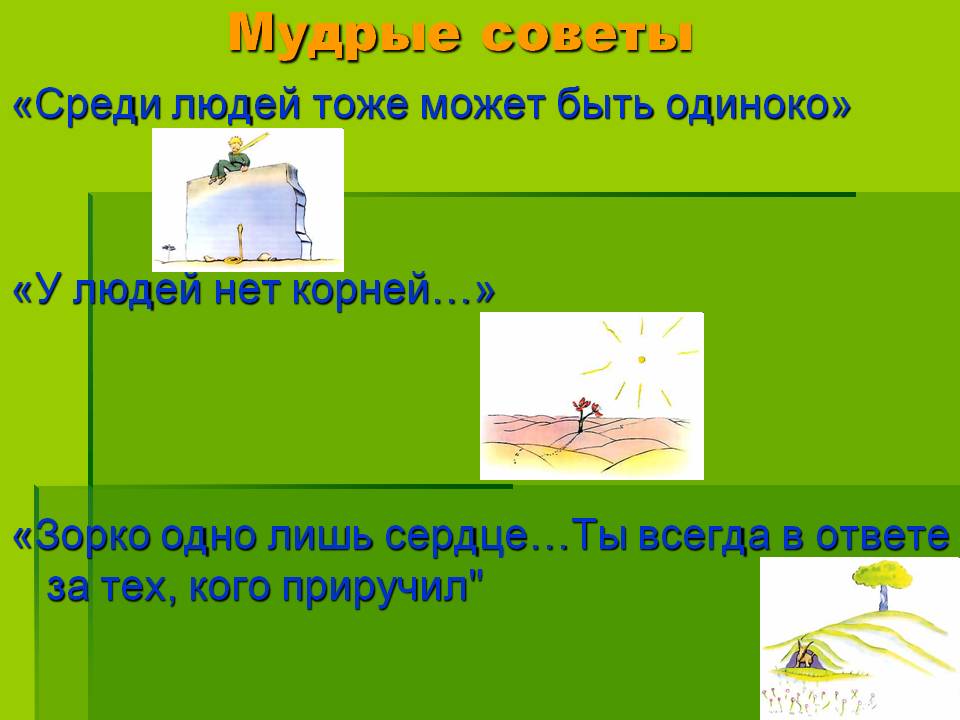 Мудрые советы

«Среди людей тоже может быть одиноко»

«У людей нет корней…»

«Зорко одно лишь сердце…Ты всегда в ответе за тех, кого приручил"